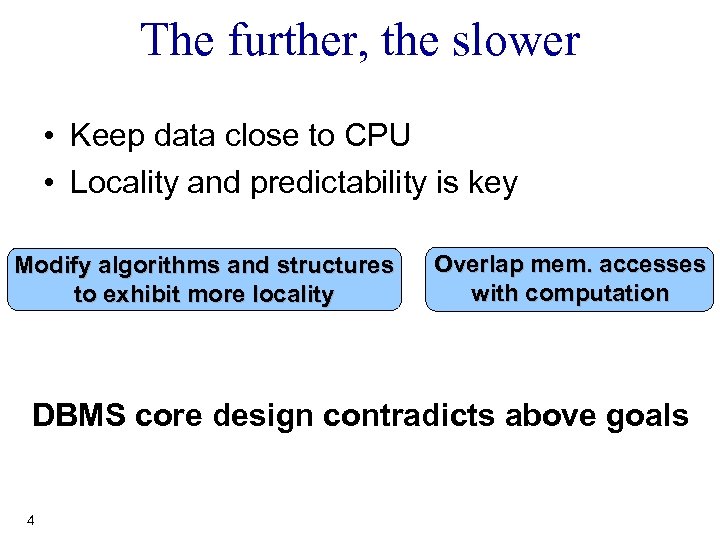 The further, the slower

• Keep data close to CPU
• Locality and predictability is key

Modify algorithms and structures to exhibit more locality

Overlap mem. accesses with computation

DBMS core design contradicts above goals

4